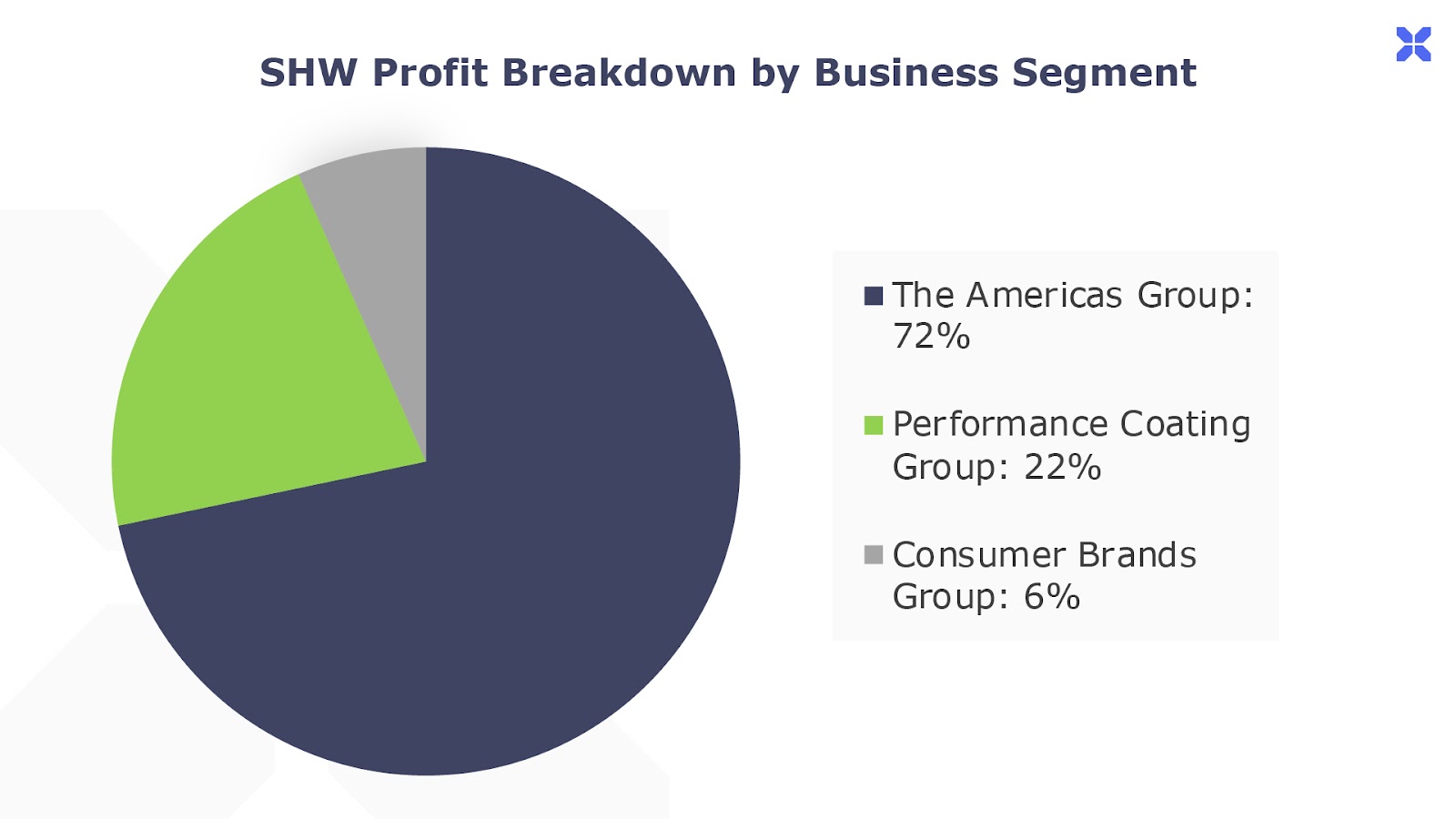 SHW Profit Breakdown by Business Segment

The Americas Group: 72%

Performance Coating Group: 22%

Consumer Brands Group: 6%